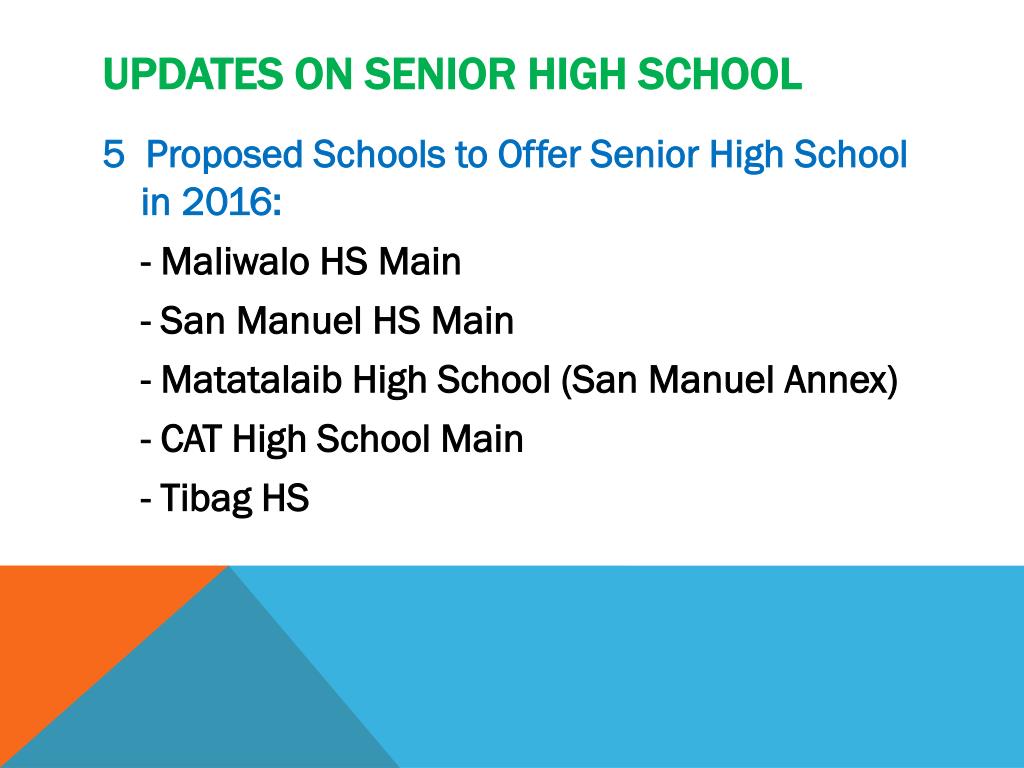 UPDATES ON SENIOR HIGH SCHOOL

5 Proposed Schools to Offer Senior High School in 2016:

- Maliwalo HS Main

- San Manuel HS Main

- Matatalaib High School (San Manuel Annex)

- CAT High School Main

- Tibag HS